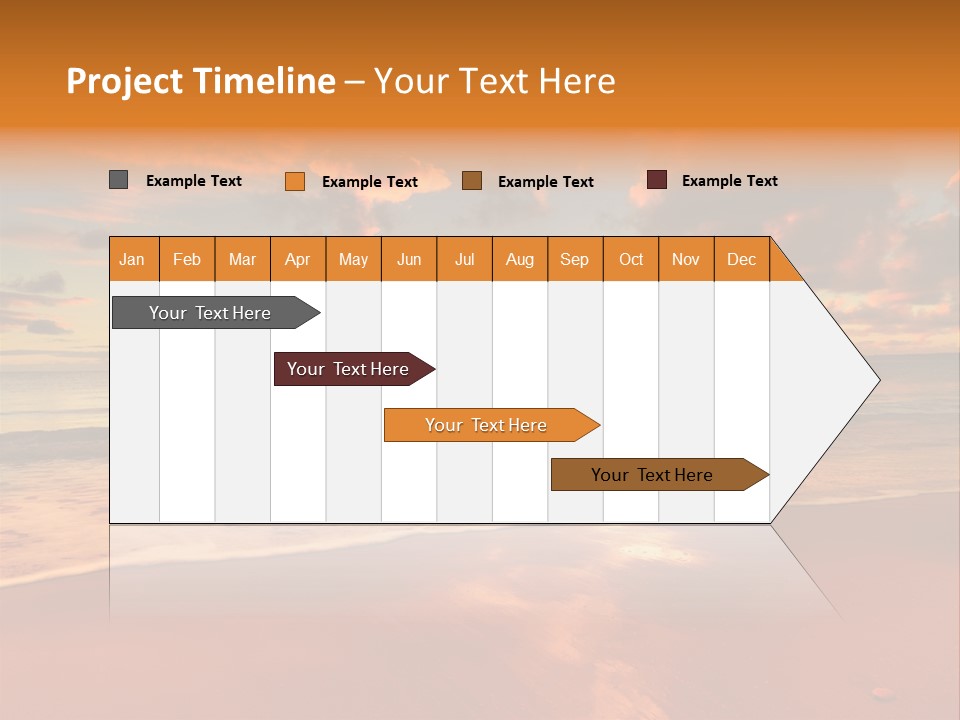 Project Timeline – Your Text Here

Example Text
Example Text
Example Text
Example Text

| Jan | Feb | Mar | Apr | May | Jun | Jul | Aug | Sep | Oct | Nov | Dec |
|---|---|---|---|---|---|---|---|---|---|---|---|

Your Text Here

Your Text Here

Your Text Here

Your Text Here